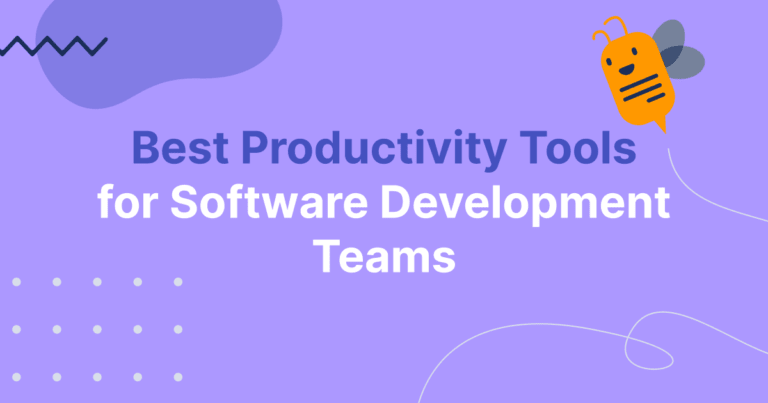 Best Productivity Tools for Software Development Teams